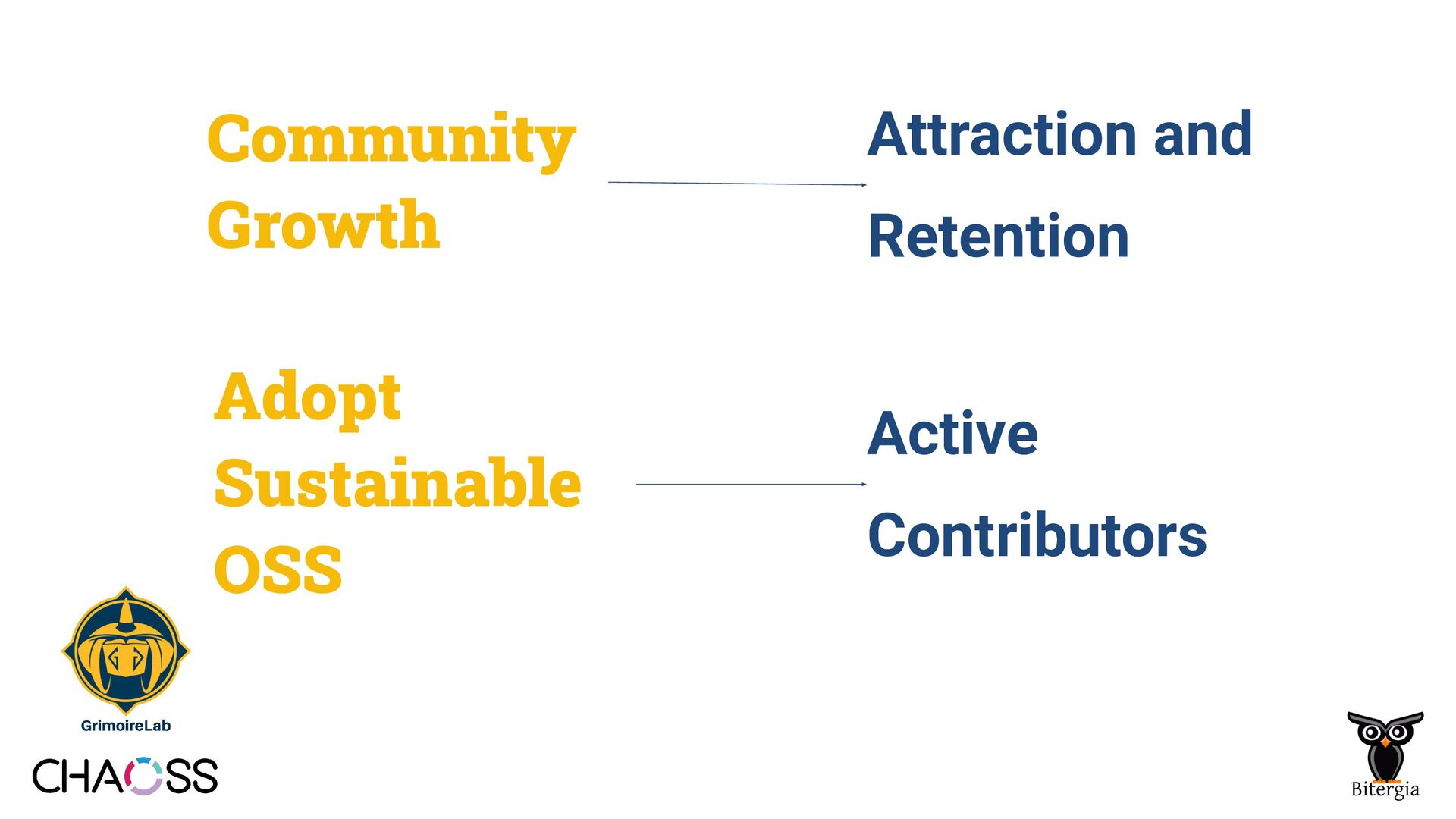 Community Growth

Attraction and Retention

Adopt Sustainable OSS

Active Contributors

GrimoireLab

CHAOSS

Bitergia